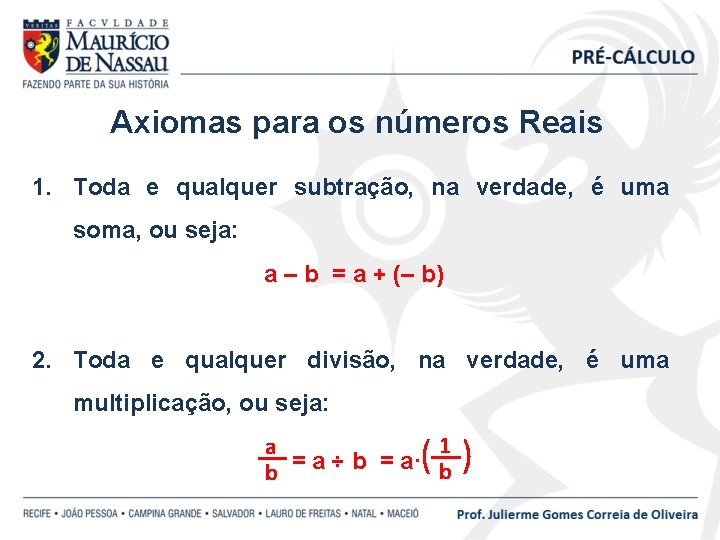 VERITAS FACVLDADE MAURÍCIO DE NASSAU
FAZENDO PARTE DA SUA HISTÓRIA

PRÉ-CÁLCULO

Axiomas para os números Reais

1. Toda e qualquer subtração, na verdade, é uma soma, ou seja:

$a - b = a + (-b)$

2. Toda e qualquer divisão, na verdade, é uma multiplicação, ou seja:

$\frac{a}{b} = a \div b = a \cdot \left(\frac{1}{b}\right)$

RECIFE • JOÃO PESSOA • CAMPINA GRANDE • SALVADOR • LAURO DE FREITAS • NATAL • MACEIÓ

Prof. Julierme Gomes Correia de Oliveira